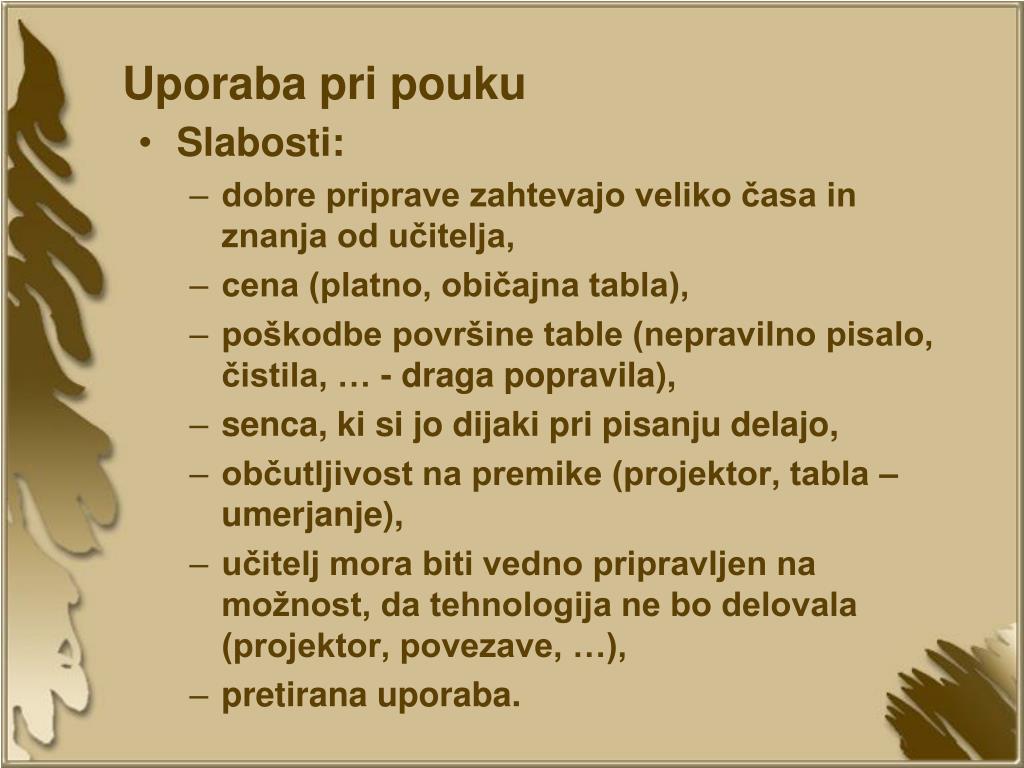 Uporaba pri pouku

• Slabosti:
– dobre priprave zahtevajo veliko časa in znanja od učitelja,
– cena (platno, običajna tabla),
– poškodbe površine table (nepravilno pisalo, čistila, … - draga popravila),
– senca, ki si jo dijaki pri pisanju delajo,
– občutljivost na premike (projektor, tabla – umerjanje),
– učitelj mora biti vedno pripravljen na možnost, da tehnologija ne bo delovala (projektor, povezave, …),
– pretirana uporaba.